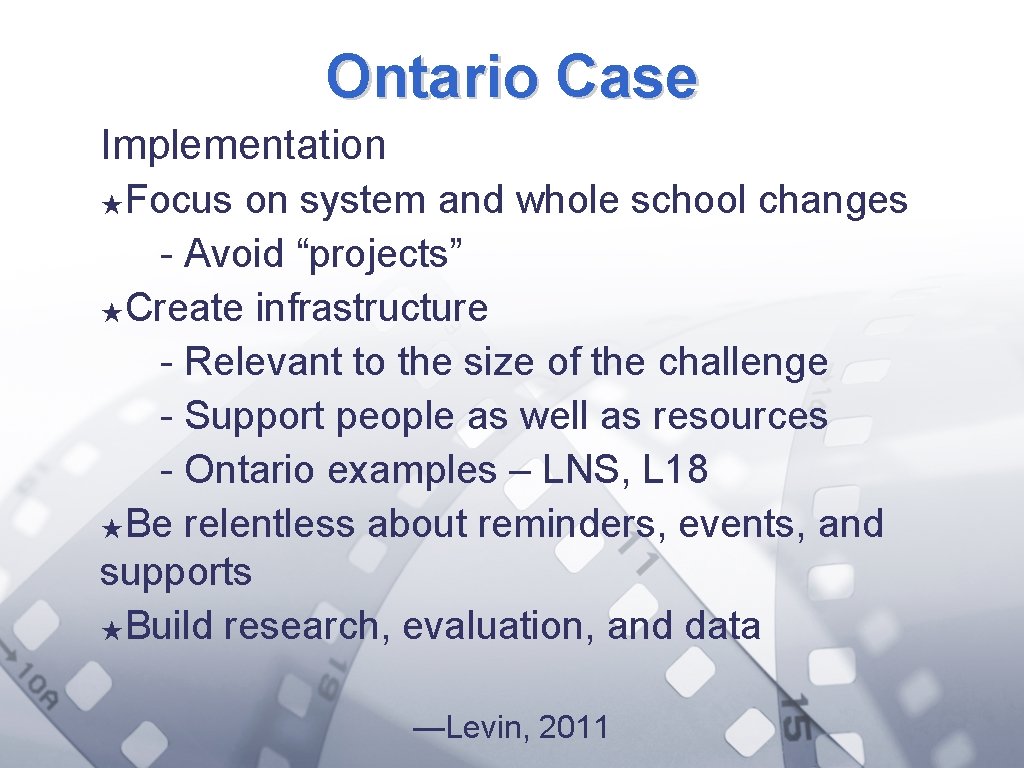 Ontario Case

Implementation

★Focus on system and whole school changes
- Avoid “projects”

★Create infrastructure
- Relevant to the size of the challenge
- Support people as well as resources
- Ontario examples – LNS, L18

★Be relentless about reminders, events, and supports

★Build research, evaluation, and data

—Levin, 2011